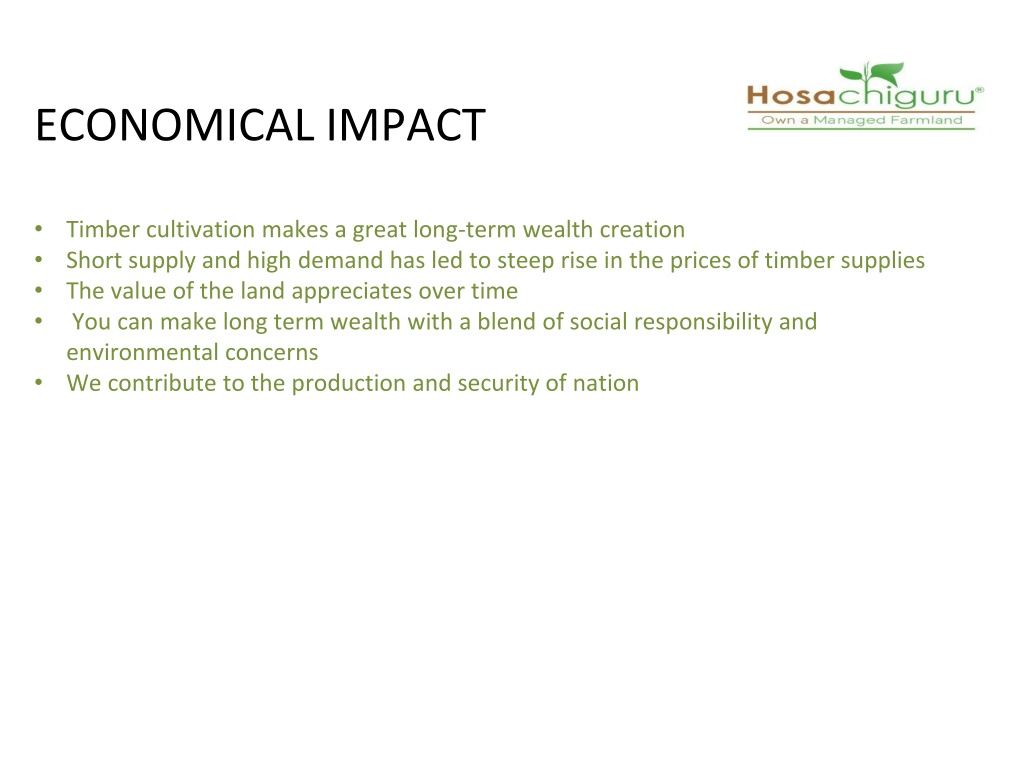 ECONOMICAL IMPACT

Hosachiguru®
Own a Managed Farmland

• Timber cultivation makes a great long-term wealth creation
• Short supply and high demand has led to steep rise in the prices of timber supplies
• The value of the land appreciates over time
• You can make long term wealth with a blend of social responsibility and environmental concerns
• We contribute to the production and security of nation